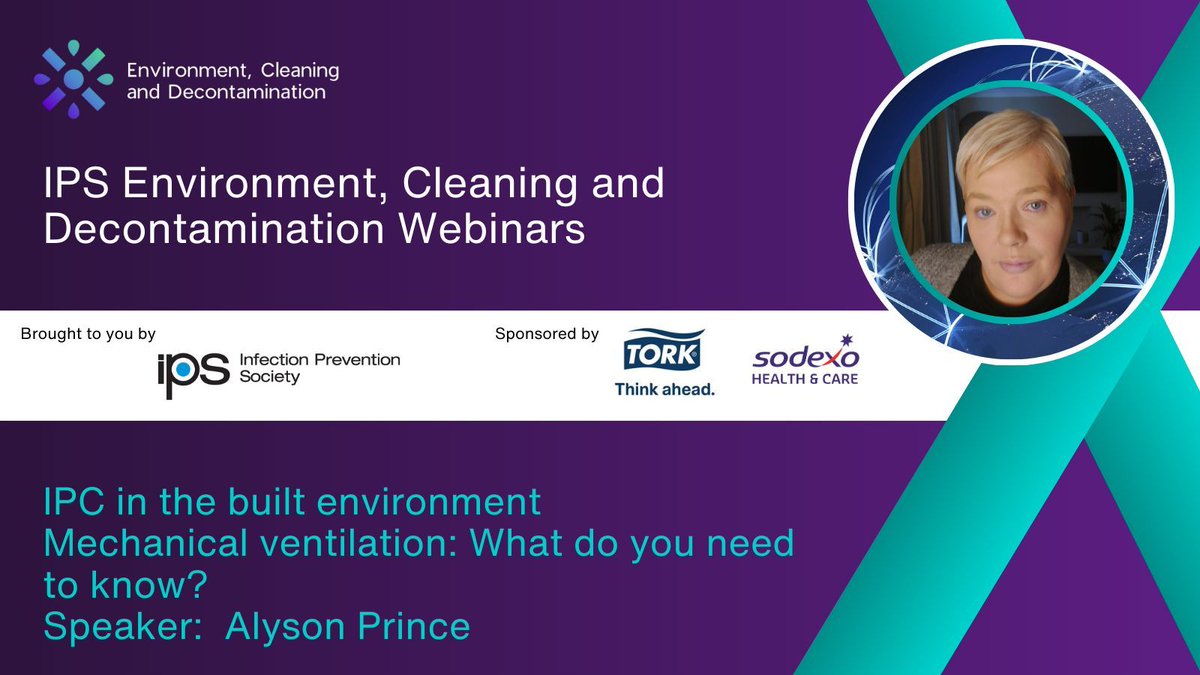 Environment, Cleaning and Decontamination

IPS Environment, Cleaning and Decontamination Webinars

Brought to you by

ips Infection Prevention Society

Sponsored by

TORK
Think ahead.

sodexo
HEALTH & CARE

IPC in the built environment
Mechanical ventilation: What do you need to know?
Speaker: Alyson Prince